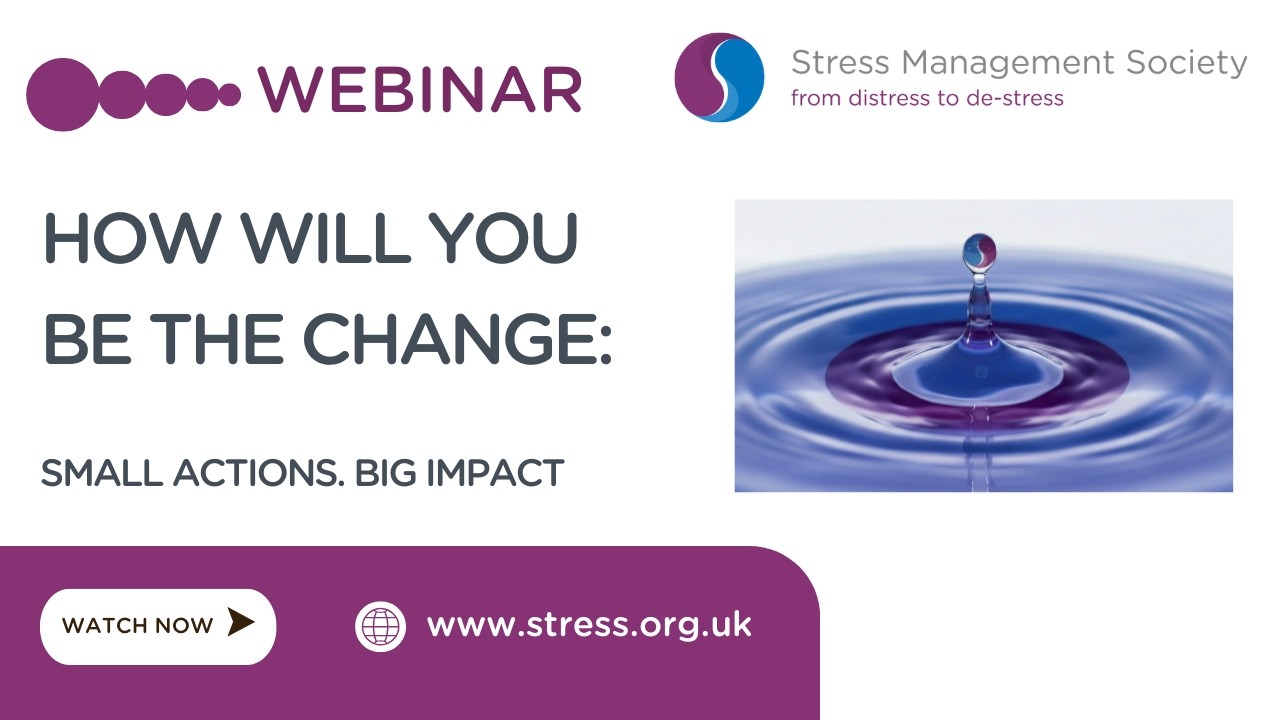 WEBINAR

Stress Management Society
from distress to de-stress

HOW WILL YOU BE THE CHANGE:

SMALL ACTIONS. BIG IMPACT

WATCH NOW

www.stress.org.uk